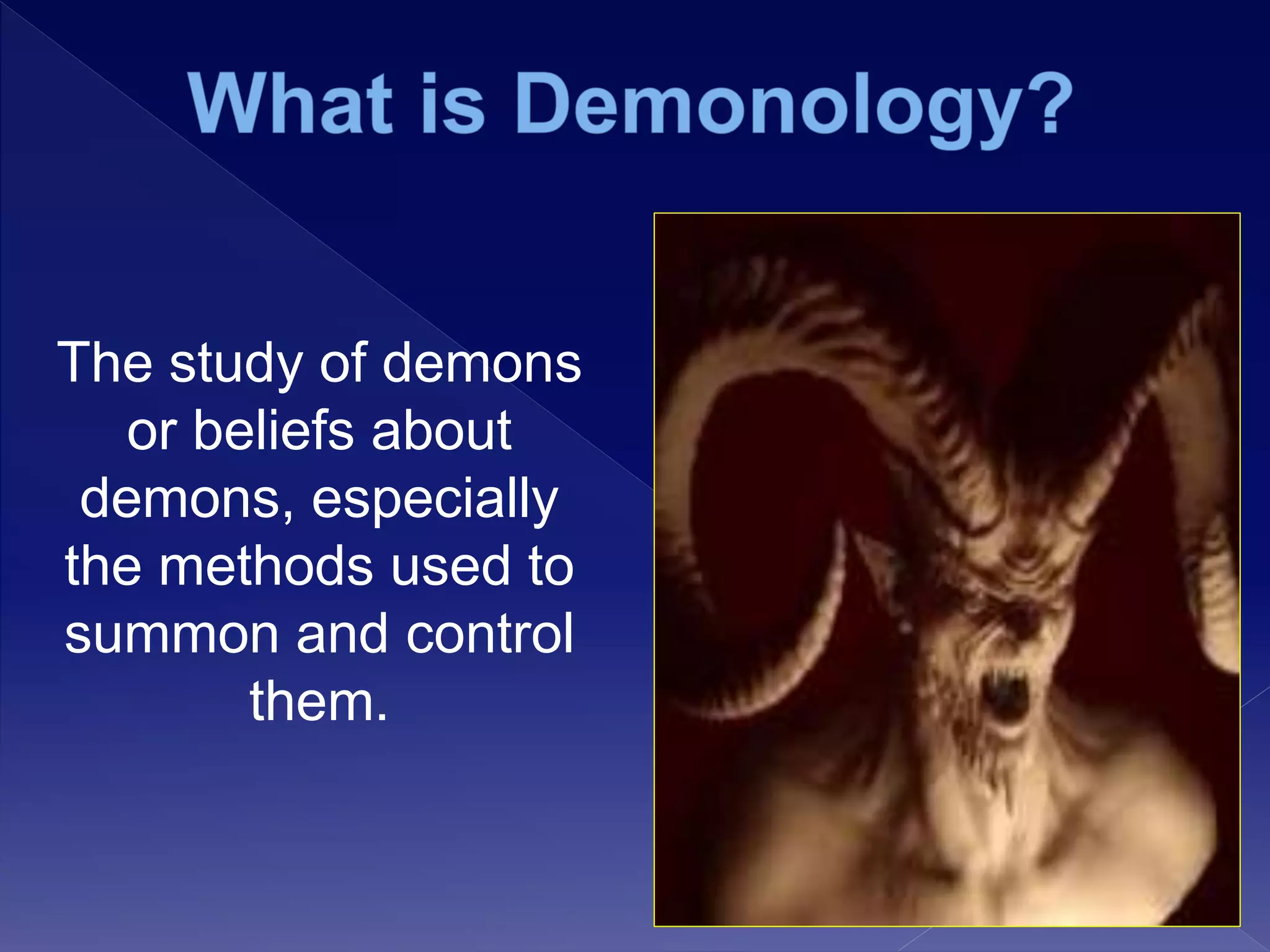 What is Demonology?

The study of demons or beliefs about demons, especially the methods used to summon and control them.